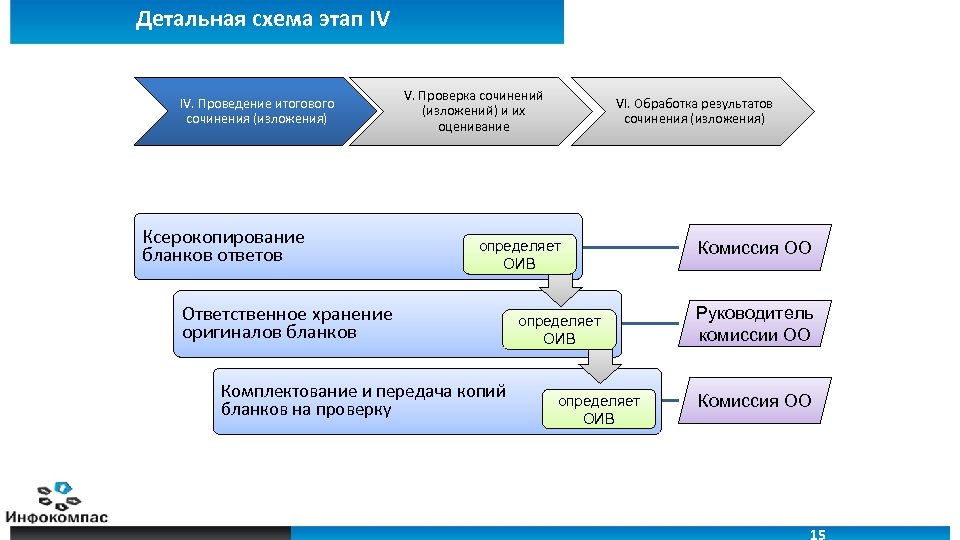 Детальная схема этап IV

IV. Проведение итогового сочинения (изложения)

V. Проверка сочинений (изложений) и их оценивание

VI. Обработка результатов сочинения (изложения)

Ксерокопирование бланков ответов

определяет ОИВ

Комиссия ОО

Ответственное хранение оригиналов бланков

определяет ОИВ

Руководитель комиссии ОО

Комплектование и передача копий бланков на проверку

определяет ОИВ

Комиссия ОО

Инфокомпас

15